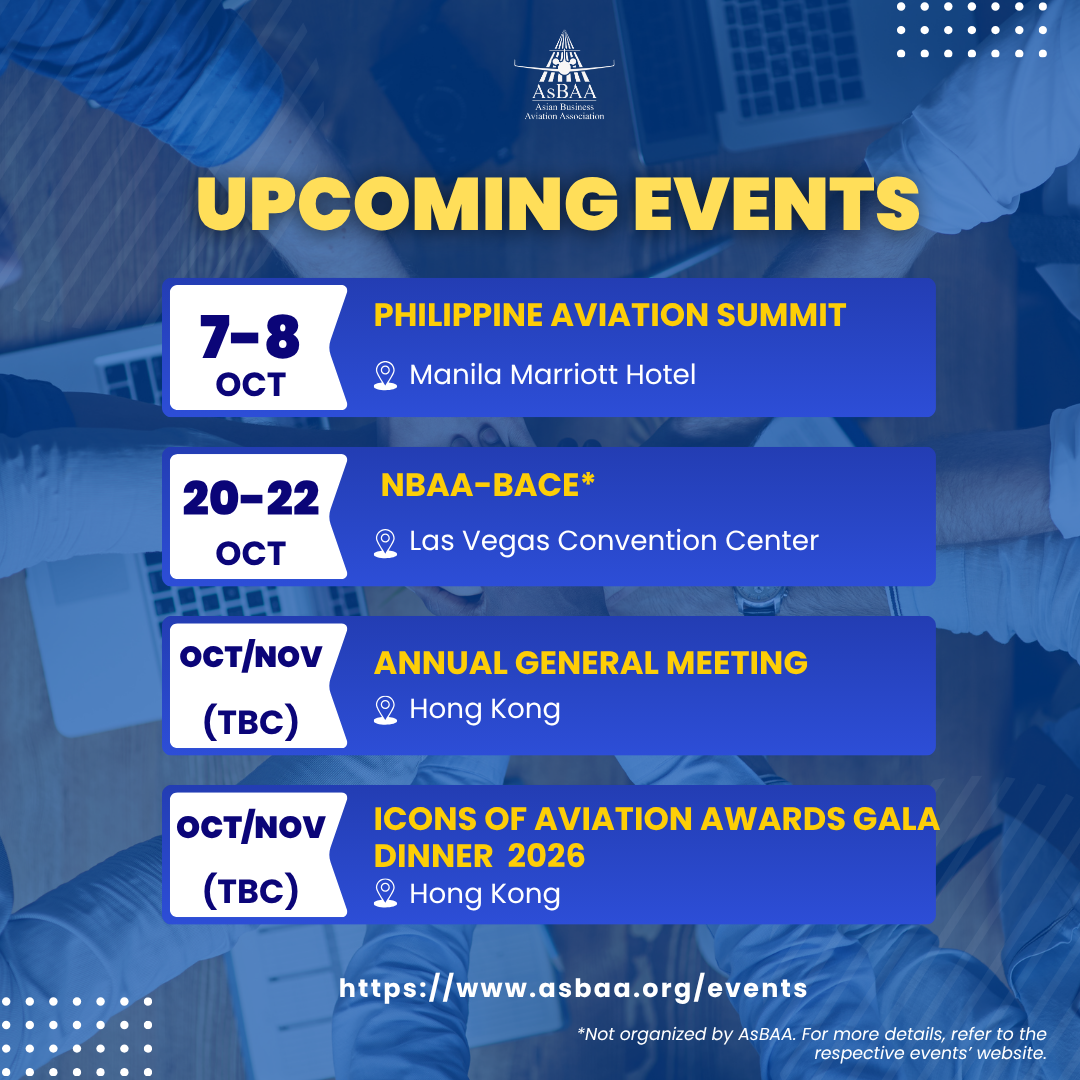 AsBAA
Asian Business Aviation Association

UPCOMING EVENTS

7-8 OCT
PHILIPPINE AVIATION SUMMIT
Manila Marriott Hotel

20-22 OCT
NBAA-BACE*
Las Vegas Convention Center

OCT/NOV (TBC)
ANNUAL GENERAL MEETING
Hong Kong

OCT/NOV (TBC)
ICONS OF AVIATION AWARDS GALA DINNER 2026
Hong Kong

https://www.asbaa.org/events

*Not organized by AsBAA. For more details, refer to the respective events' website.